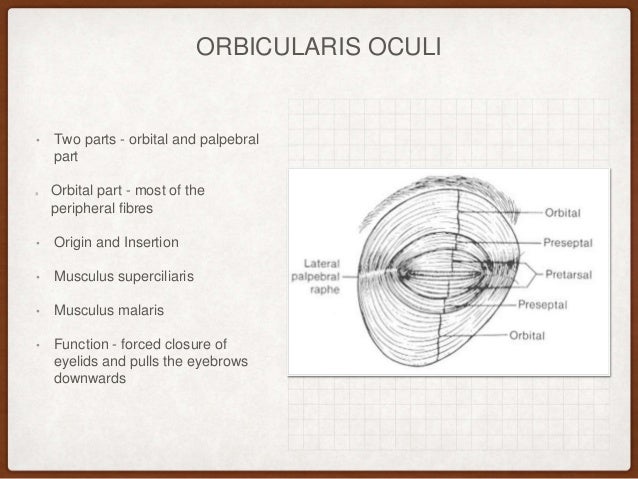 ORBICULARIS OCULI

• Two parts - orbital and palpebral part

• Orbital part - most of the peripheral fibres

• Origin and Insertion

• Musculus superciliaris

• Musculus malaris

• Function - forced closure of eyelids and pulls the eyebrows downwards

Lateral palpebral raphe

Orbital

Preseptal

Pretarsal

Preseptal

Orbital